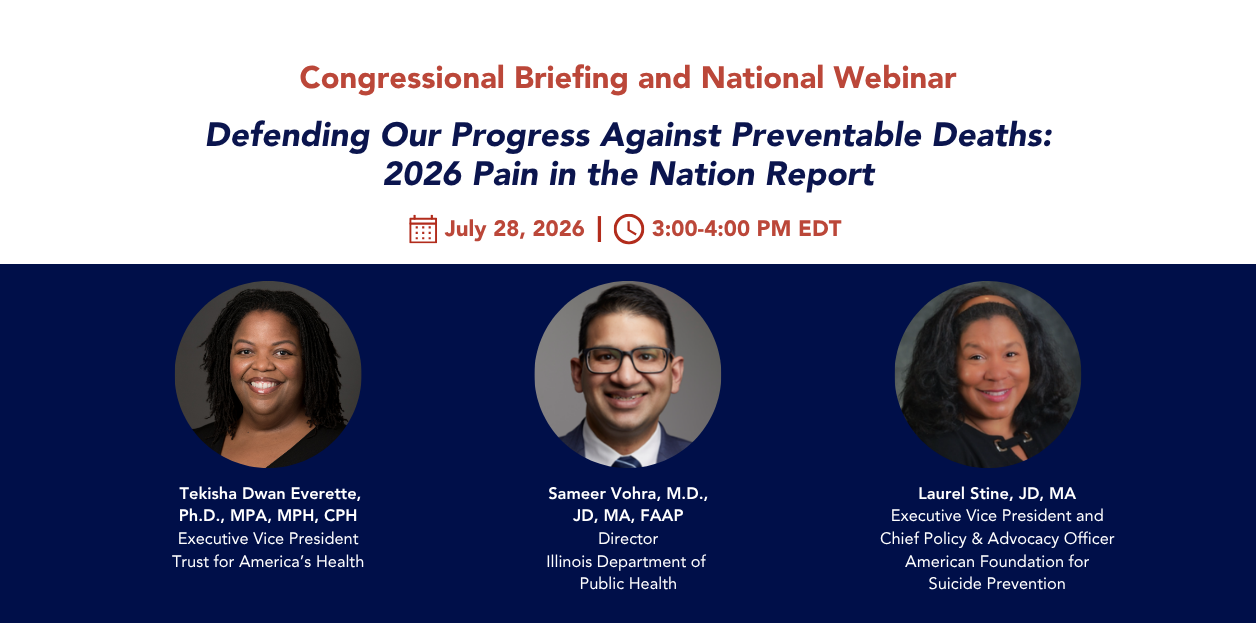 Congressional Briefing and National Webinar

Defending Our Progress Against Preventable Deaths: 2026 Pain in the Nation Report

July 28, 2026 | 3:00-4:00 PM EDT

Tekisha Dwan Everette, Ph.D., MPA, MPH, CPH
Executive Vice President
Trust for America's Health

Sameer Vohra, M.D., JD, MA, FAAP
Director
Illinois Department of Public Health

Laurel Stine, JD, MA
Executive Vice President and Chief Policy & Advocacy Officer
American Foundation for Suicide Prevention